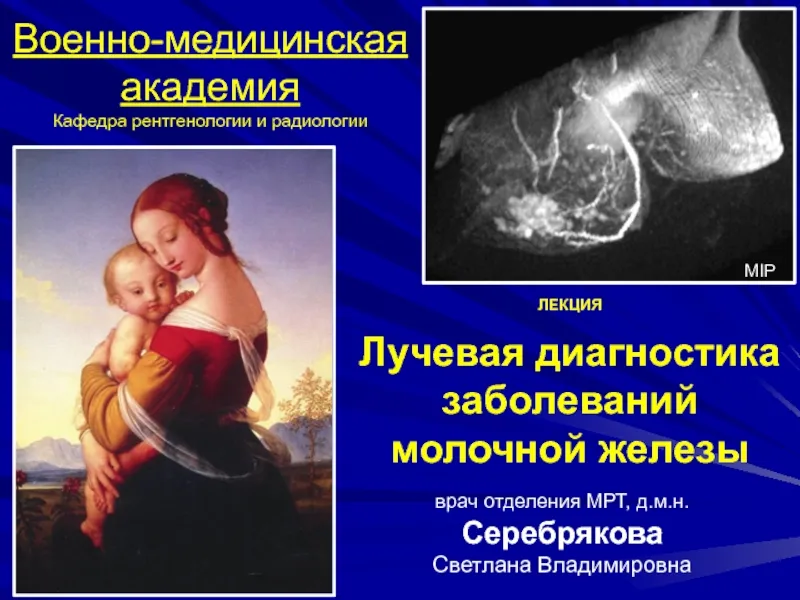 Военно-медицинская академия

Кафедра рентгенологии и радиологии

MIP

ЛЕКЦИЯ

Лучевая диагностика заболеваний молочной железы

врач отделения МРТ, д.м.н.

Серебрякова

Светлана Владимировна